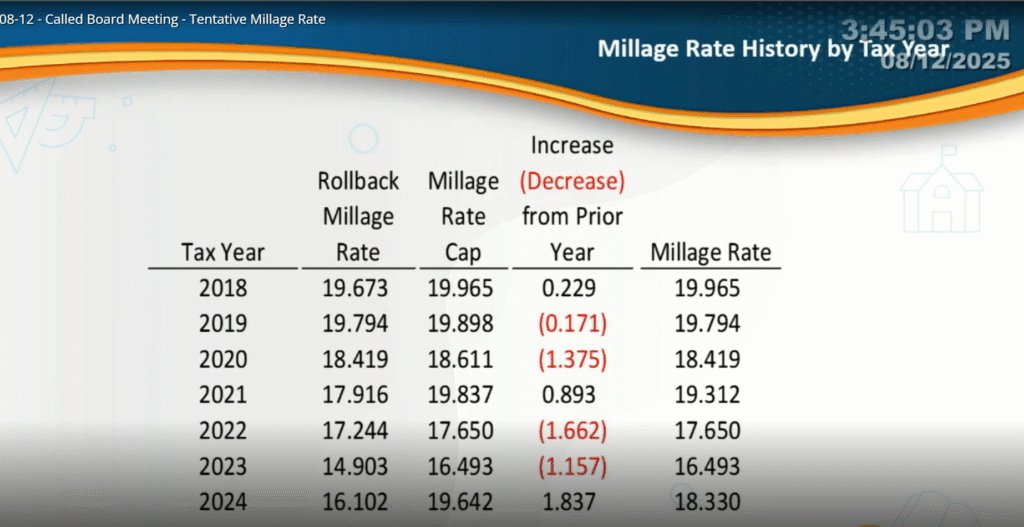 08-12 - Called Board Meeting - Tentative Millage Rate

3:45:03 PM
08/12/2025

Millage Rate History by Tax Year

| Tax Year | Rollback Millage Rate | Millage Rate Cap | Increase (Decrease) from Prior Year | Millage Rate |
|---|---|---|---|---|
| 2018 | 19.673 | 19.965 | 0.229 | 19.965 |
| 2019 | 19.794 | 19.898 | (0.171) | 19.794 |
| 2020 | 18.419 | 18.611 | (1.375) | 18.419 |
| 2021 | 17.916 | 19.837 | 0.893 | 19.312 |
| 2022 | 17.244 | 17.650 | (1.662) | 17.650 |
| 2023 | 14.903 | 16.493 | (1.157) | 16.493 |
| 2024 | 16.102 | 19.642 | 1.837 | 18.330 |